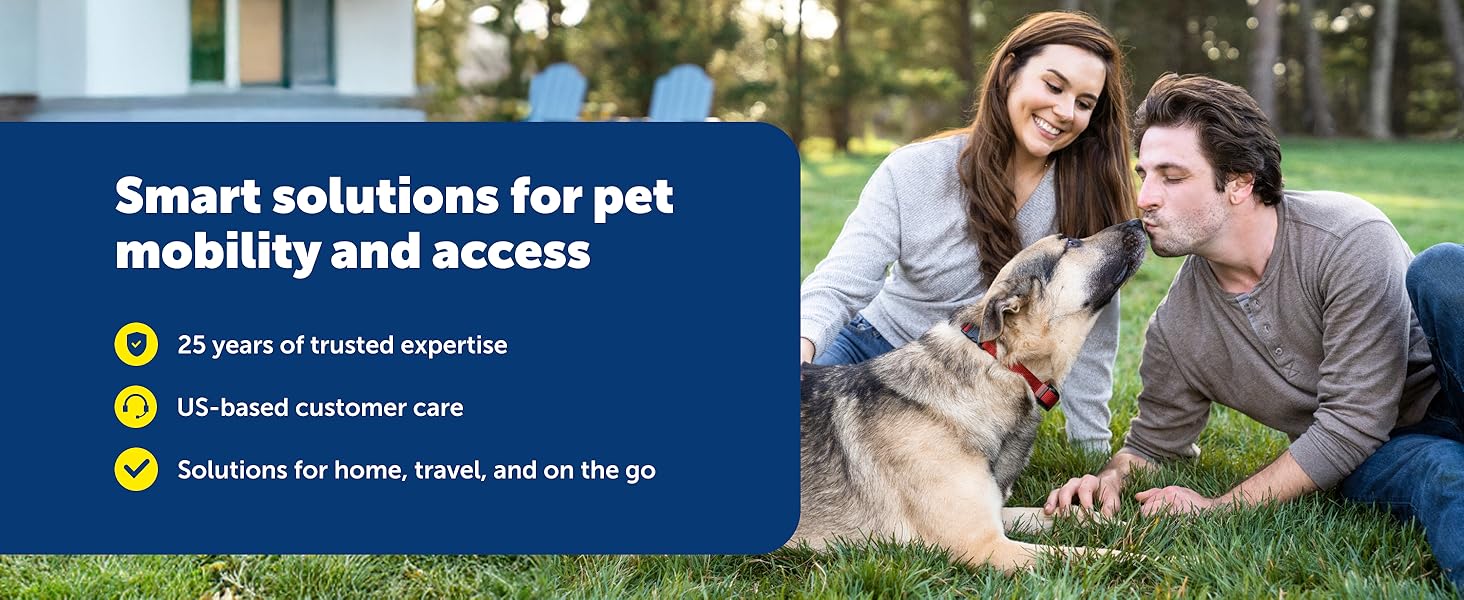 Smart solutions for pet mobility and access

25 years of trusted expertise

US-based customer care

Solutions for home, travel, and on the go